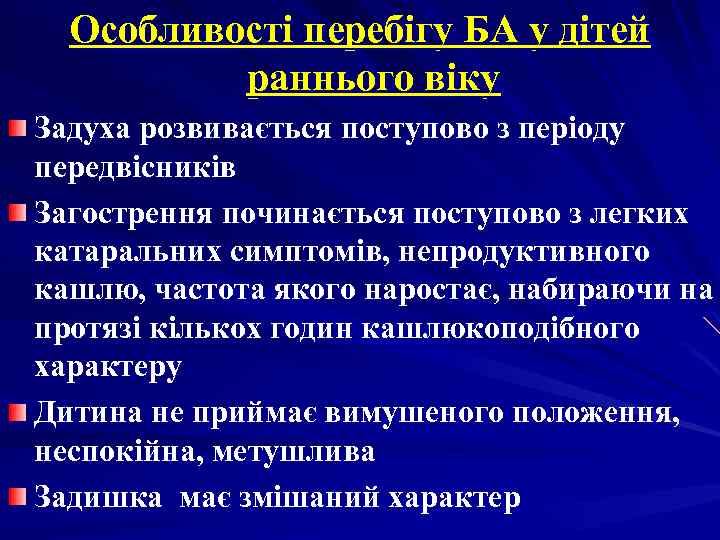 Особливості перебігу БА у дітей раннього віку

Задуха розвивається поступово з періоду передвісників

Загострення починається поступово з легких катаральних симптомів, непродуктивного кашлю, частота якого наростає, набираючи на протязі кількох годин кашлюкоподібного характеру

Дитина не приймає вимушеного положення, неспокійна, метушлива

Задишка має змішаний характер